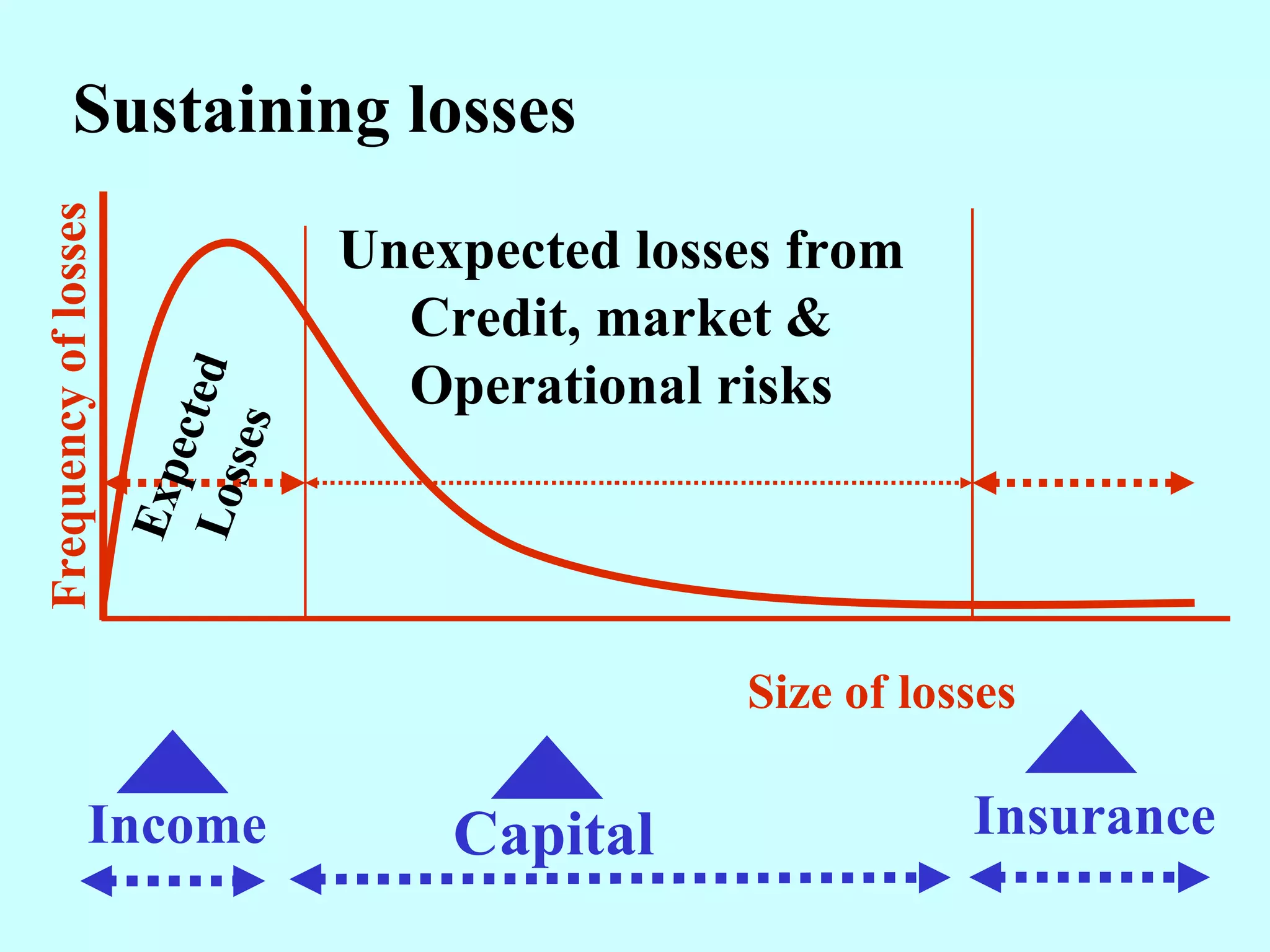 Sustaining losses

Frequency of losses

Expected Losses

Unexpected losses from Credit, market & Operational risks

Size of losses

Income

Capital

Insurance